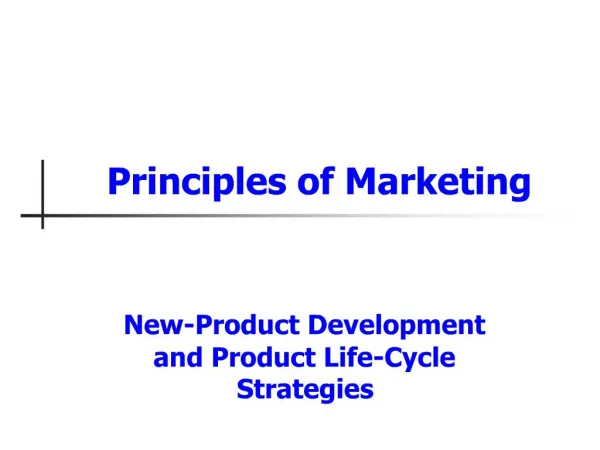 Principles of Marketing

New-Product Development and Product Life-Cycle Strategies